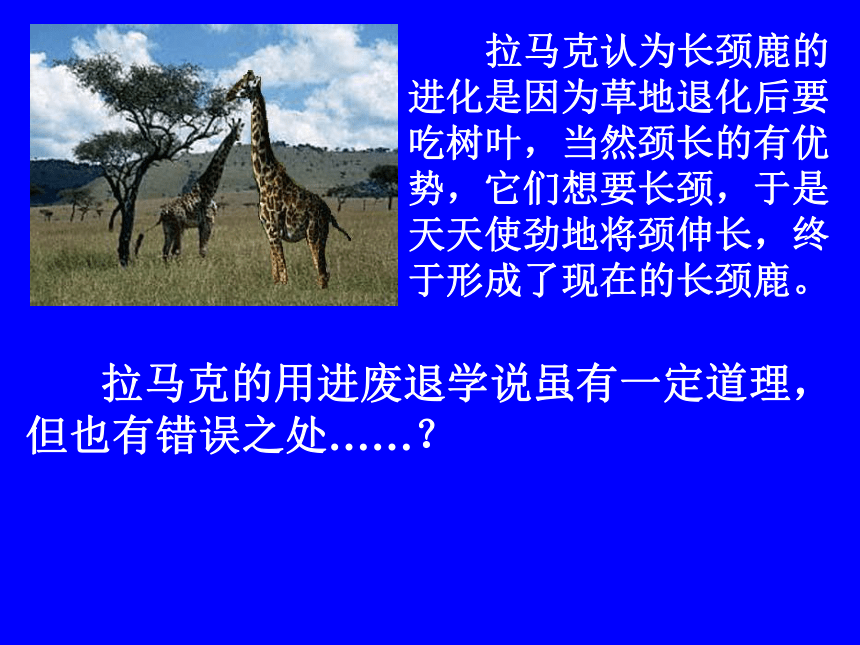 拉马克认为长颈鹿的进化是因为草地退化后要吃树叶，当然颈长的有优势，它们想要长颈，于是天天使劲地将颈伸长，终于形成了现在的长颈鹿。

拉马克的用进废退学说虽有一定道理，但也有错误之处……？